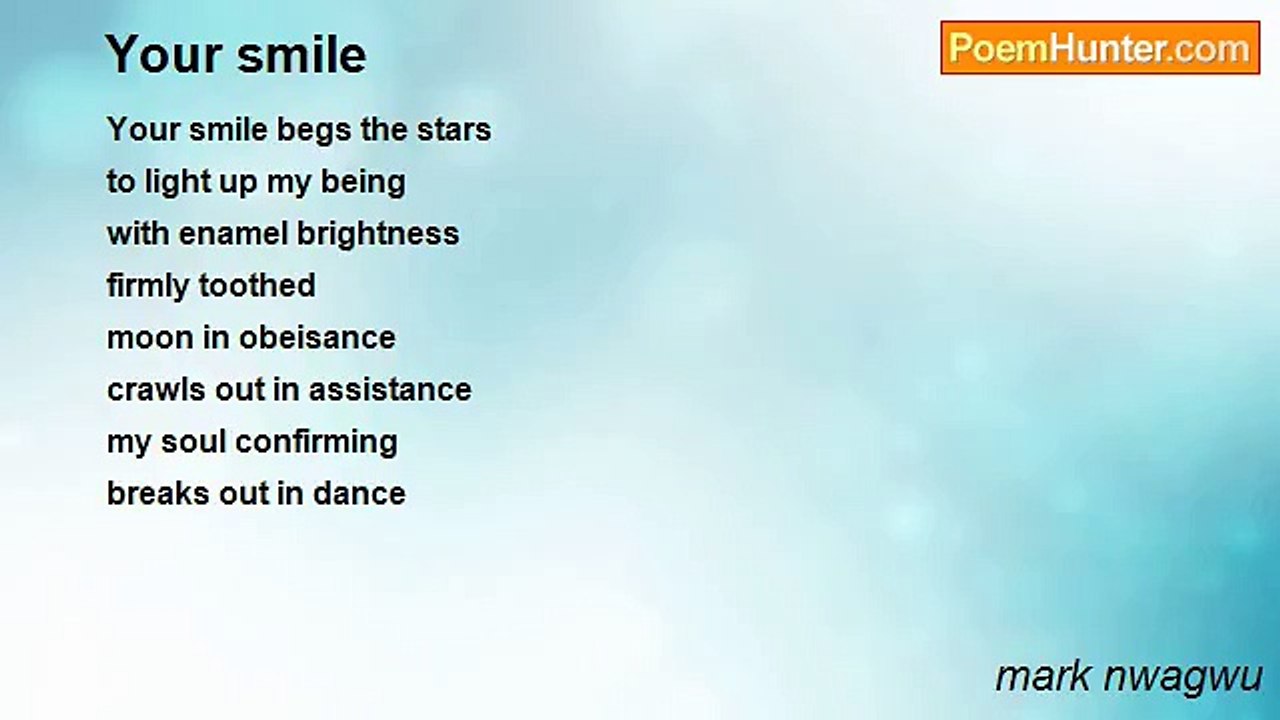 Your smile

PoemHunter.com

Your smile begs the stars
to light up my being
with enamel brightness
firmly toothed
moon in obeisance
crawls out in assistance
my soul confirming
breaks out in dance

mark nwagwu